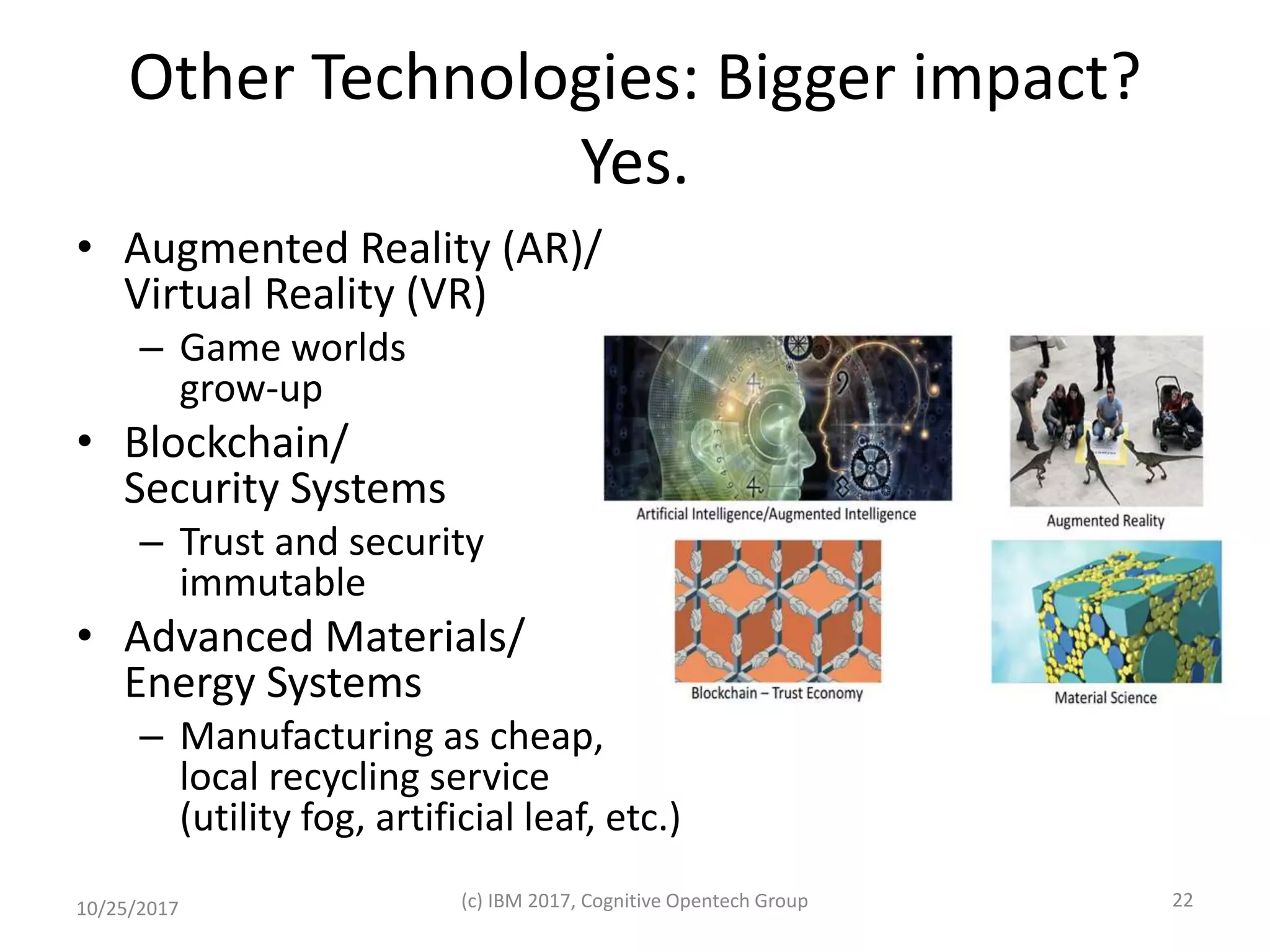 Other Technologies: Bigger impact? Yes.

• Augmented Reality (AR)/ Virtual Reality (VR)
  – Game worlds grow-up
• Blockchain/ Security Systems
  – Trust and security immutable
• Advanced Materials/ Energy Systems
  – Manufacturing as cheap, local recycling service (utility fog, artificial leaf, etc.)

Artificial Intelligence/Augmented Intelligence

Augmented Reality

Blockchain – Trust Economy

Material Science

10/25/2017

(c) IBM 2017, Cognitive Opentech Group

22